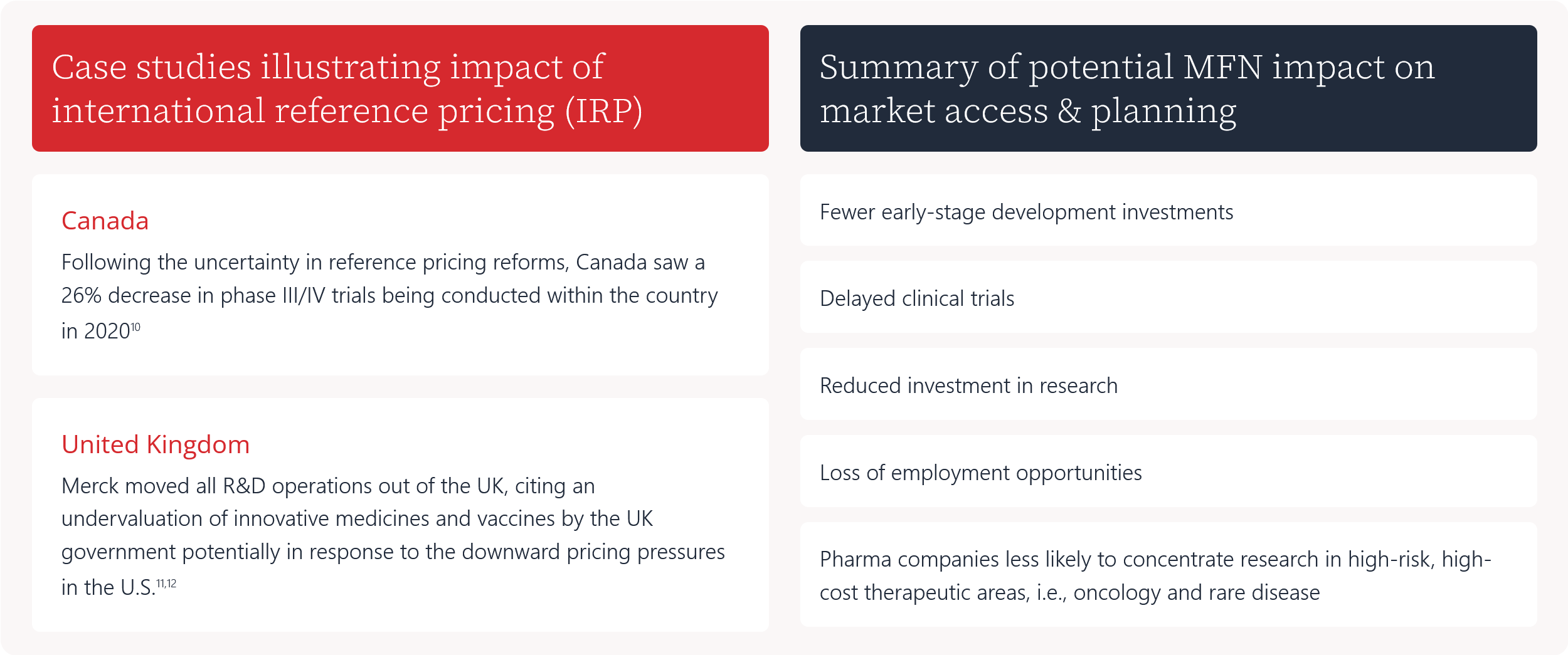 Case studies illustrating impact of international reference pricing (IRP)

Canada

Following the uncertainty in reference pricing reforms, Canada saw a 26% decrease in phase III/IV trials being conducted within the country in 2020$^{10}$

United Kingdom

Merck moved all R&D operations out of the UK, citing an undervaluation of innovative medicines and vaccines by the UK government potentially in response to the downward pricing pressures in the U.S.$^{11,12}$

Summary of potential MFN impact on market access & planning

Fewer early-stage development investments

Delayed clinical trials

Reduced investment in research

Loss of employment opportunities

Pharma companies less likely to concentrate research in high-risk, high-cost therapeutic areas, i.e., oncology and rare disease